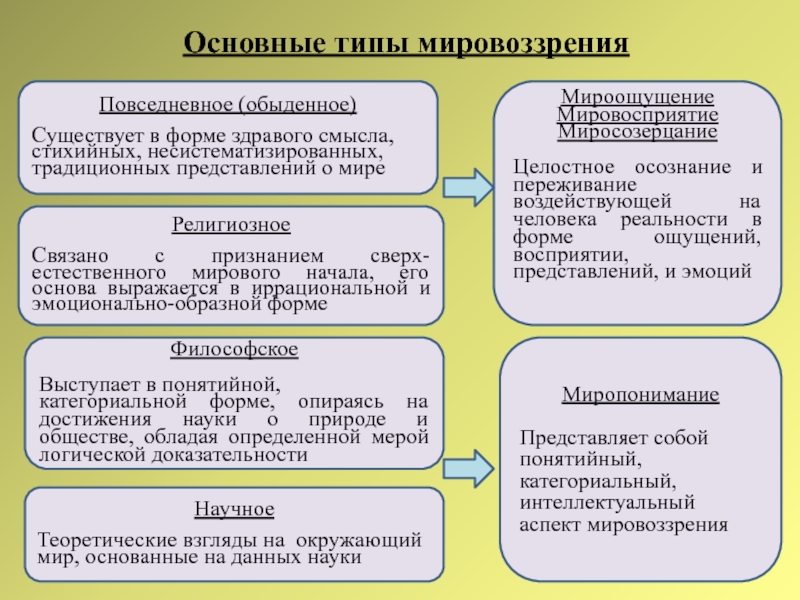 Основные типы мировоззрения

Повседневное (обыденное)

Существует в форме здравого смысла, стихийных, несистематизированных, традиционных представлений о мире

Религиозное

Связано с признанием сверхестественного мирового начала, его основа выражается в иррациональной и эмоционально-образной форме

Философское

Выступает в понятийной, категориальной форме, опираясь на достижения науки о природе и обществе, обладая определенной мерой логической доказательности

Научное

Теоретические взгляды на окружающий мир, основанные на данных науки

Мироощущение
Мировосприятие
Миросозерцание

Целостное осознание и переживание воздействующей на человека реальности в форме ощущений, восприятии, представлений, и эмоций

Миропонимание

Представляет собой понятийный, категориальный, интеллектуальный аспект мировоззрения